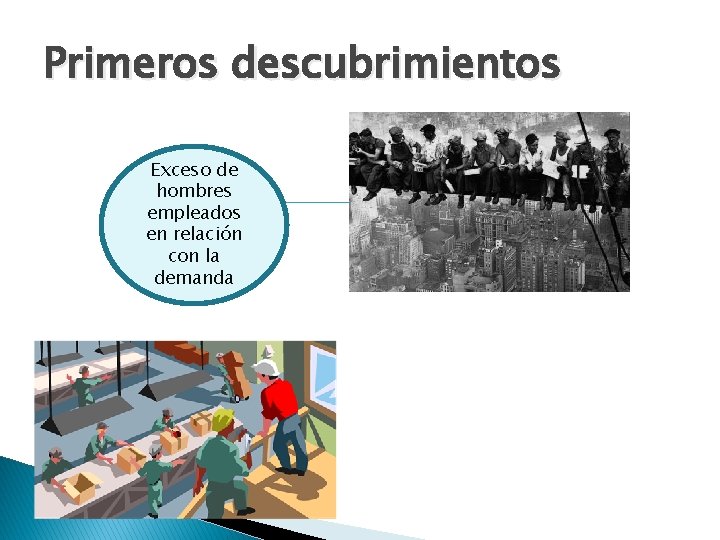 Primeros descubrimientos

Exceso de hombres empleados en relación con la demanda